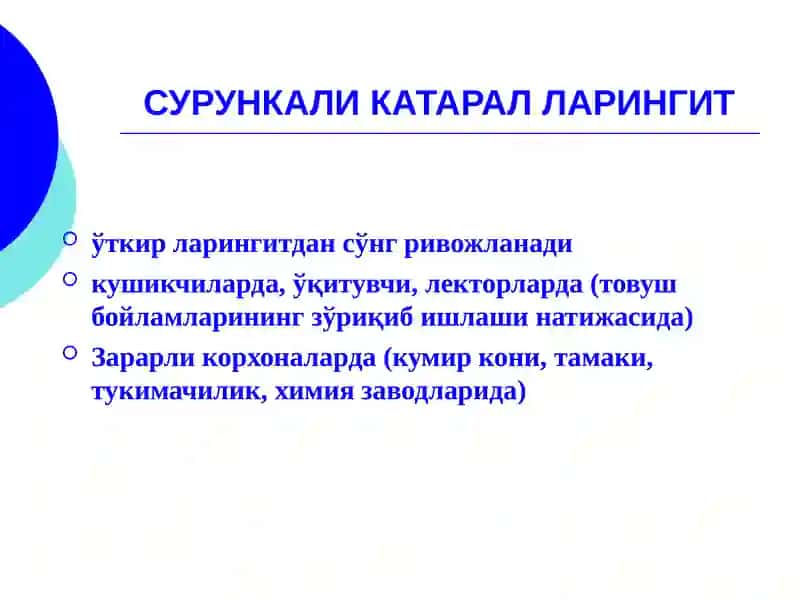 СУРУНКАЛИ КАТАРАЛ ЛАРИНГИТ

ўткир ларингитдан сўнг ривожланади

кушикчиларда, ўқитувчи, лекторларда (товуш бойламларининг зўриқиб ишлаши натижасида)

Зарарли корхоналарда (кумир кони, тамаки, тукимачилик, химия заводларида)